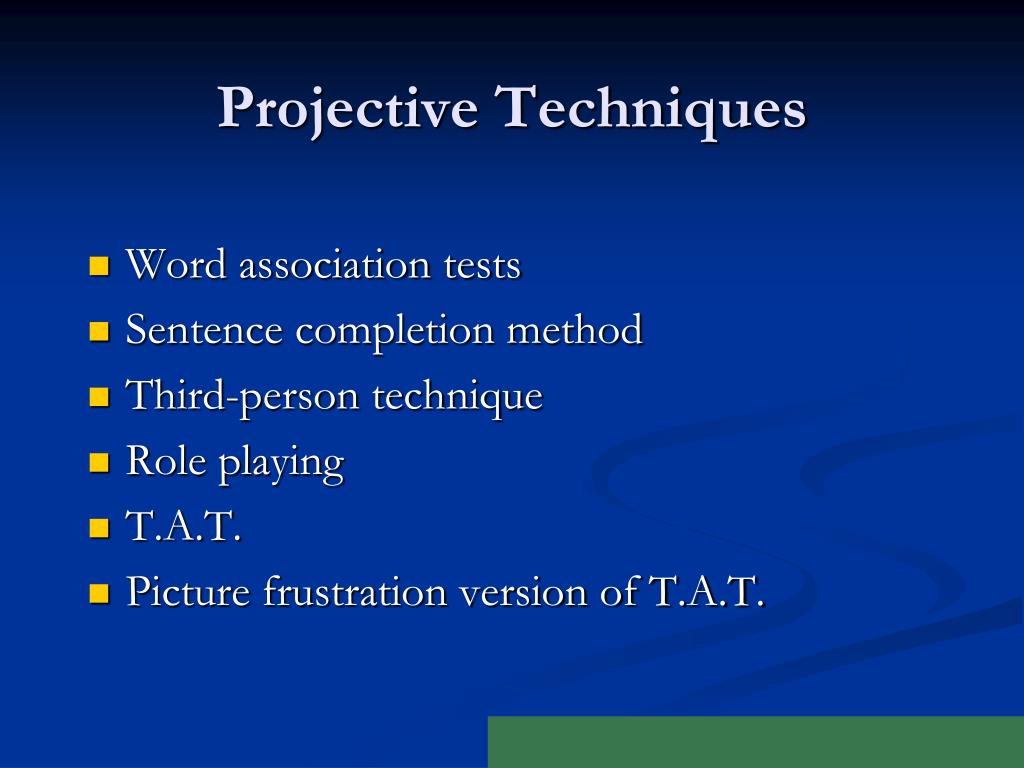 Projective Techniques

- Word association tests
- Sentence completion method
- Third-person technique
- Role playing
- T.A.T.
- Picture frustration version of T.A.T.